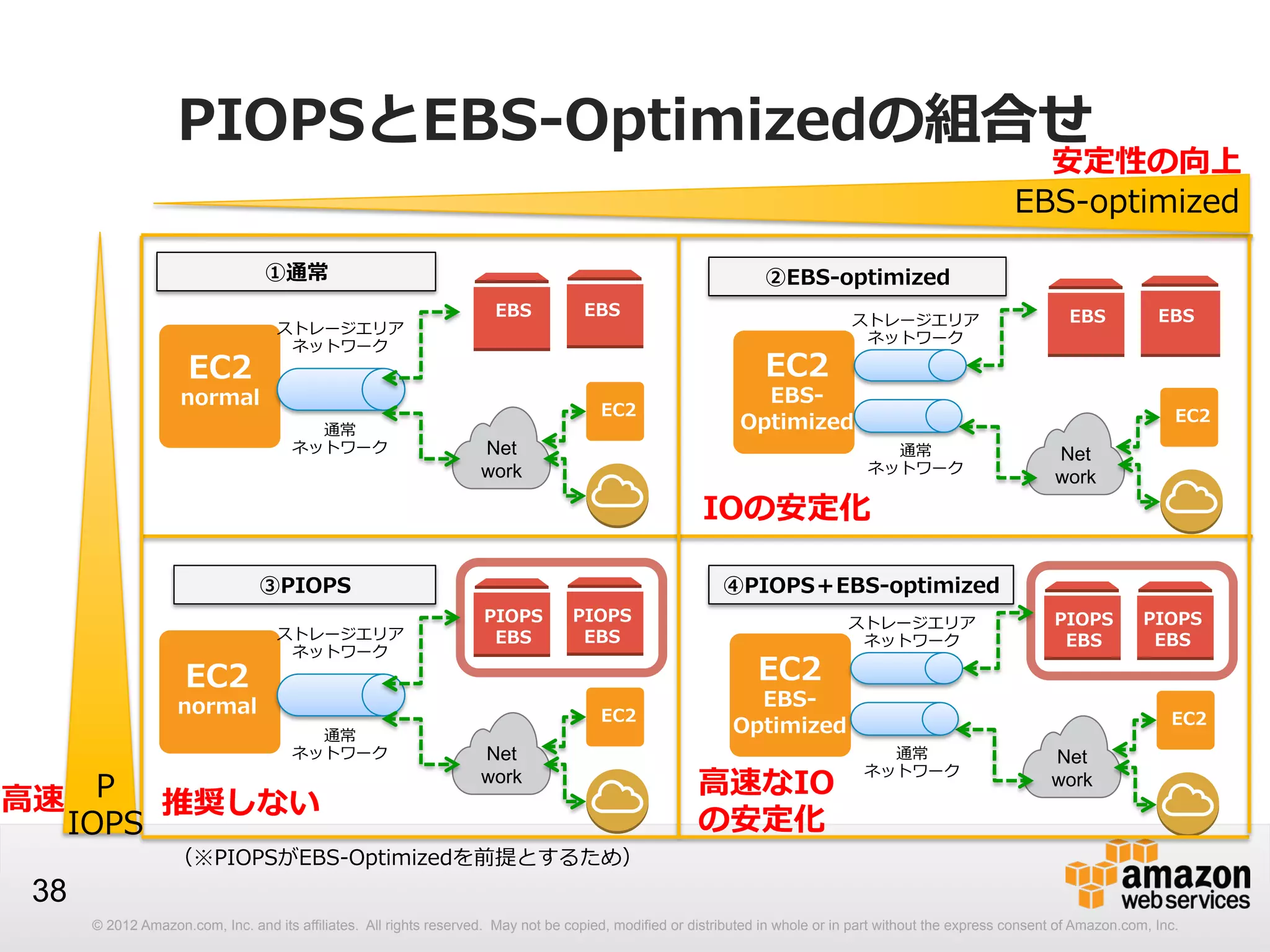 PIOPSとEBS-Optimizedの組合せ

安定性の向上

EBS-optimized

①通常

EC2 normal

ストレージエリア ネットワーク

通常 ネットワーク

EBS

EBS

EC2

Net work

②EBS-optimized

EC2 EBS-Optimized

ストレージエリア ネットワーク

通常 ネットワーク

EBS

EBS

EC2

Net work

IOの安定化

③PIOPS

EC2 normal

ストレージエリア ネットワーク

通常 ネットワーク

PIOPS EBS

PIOPS EBS

EC2

Net work

推奨しない

④PIOPS＋EBS-optimized

EC2 EBS-Optimized

ストレージエリア ネットワーク

通常 ネットワーク

PIOPS EBS

PIOPS EBS

EC2

Net work

高速なIO の安定化

高速

P IOPS

（※PIOPSがEBS-Optimizedを前提とするため）

38

amazon web services

© 2012 Amazon.com, Inc. and its affiliates. All rights reserved. May not be copied, modified or distributed in whole or in part without the express consent of Amazon.com, Inc.